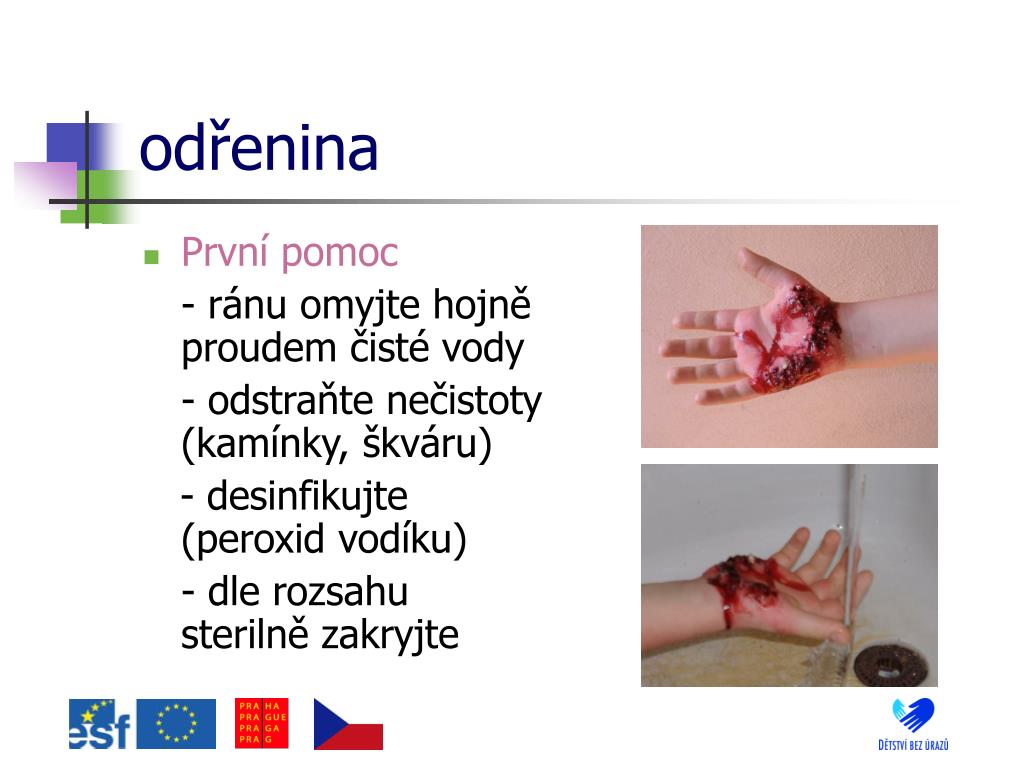 odřenina

První pomoc

- ránu omyjte hojně proudem čisté vody

- odstraňte nečistoty (kamínky, škváru)

- desinfikujte (peroxid vodíku)

- dle rozsahu sterilně zakryjte

esf

PRA HA
PRA GUE
PRA GA
PRA G

DĚTSTVÍ BEZ ÚRAZŮ